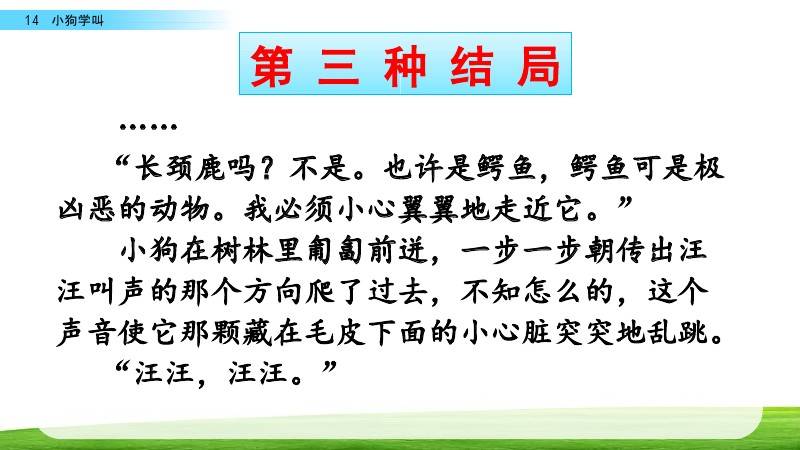 14 小狗学叫

第三种结局

……

“长颈鹿吗？不是。也许是鳄鱼，鳄鱼可是极凶恶的动物。我必须小心翼翼地走近它。”

小狗在树林里匍匐前进，一步一步朝传出汪汪叫声的那个方向爬了过去，不知怎么的，这个声音使它那颗藏在毛皮下面的小心脏突突地乱跳。

“汪汪，汪汪。”